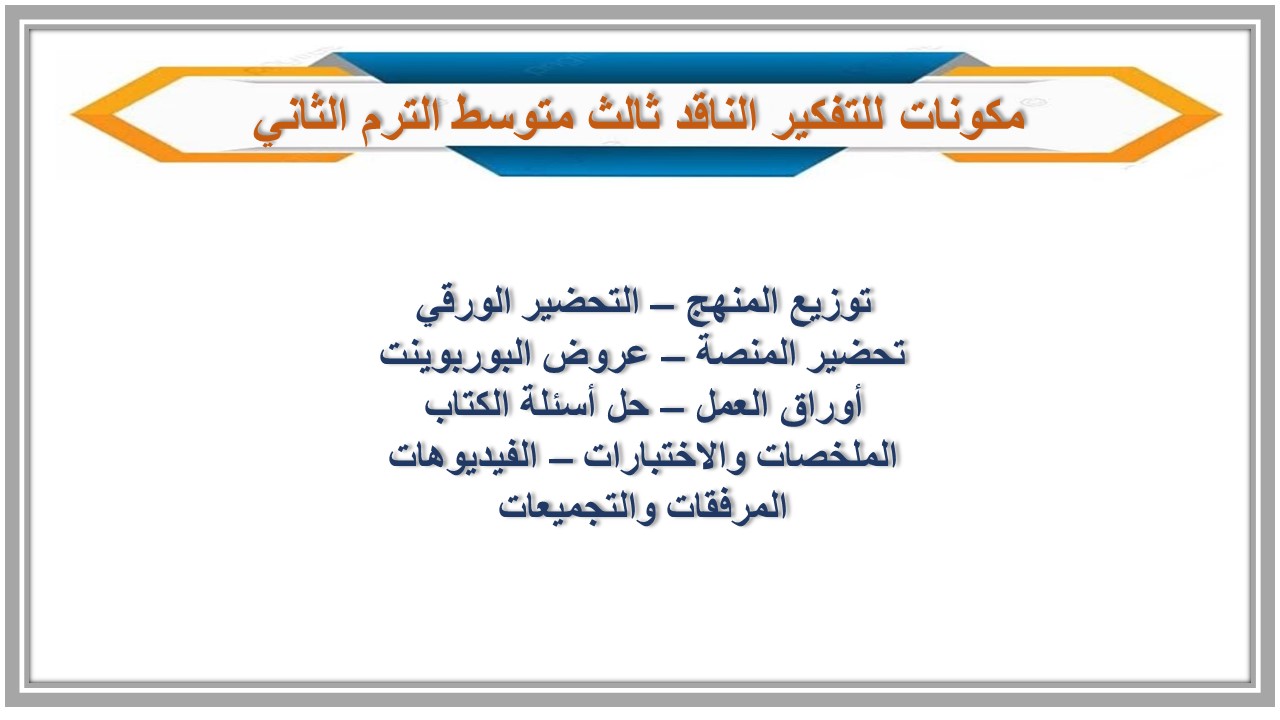 مكونات للتفكير الناقد ثالث متوسط الترم الثاني

توزيع المنهج – التحضير الورقي
تحضير المنصة – عروض البوربوينت
أوراق العمل – حل أسئلة الكتاب
الملخصات والاختبارات – الفيديوهات
المرفقات والتجميعات